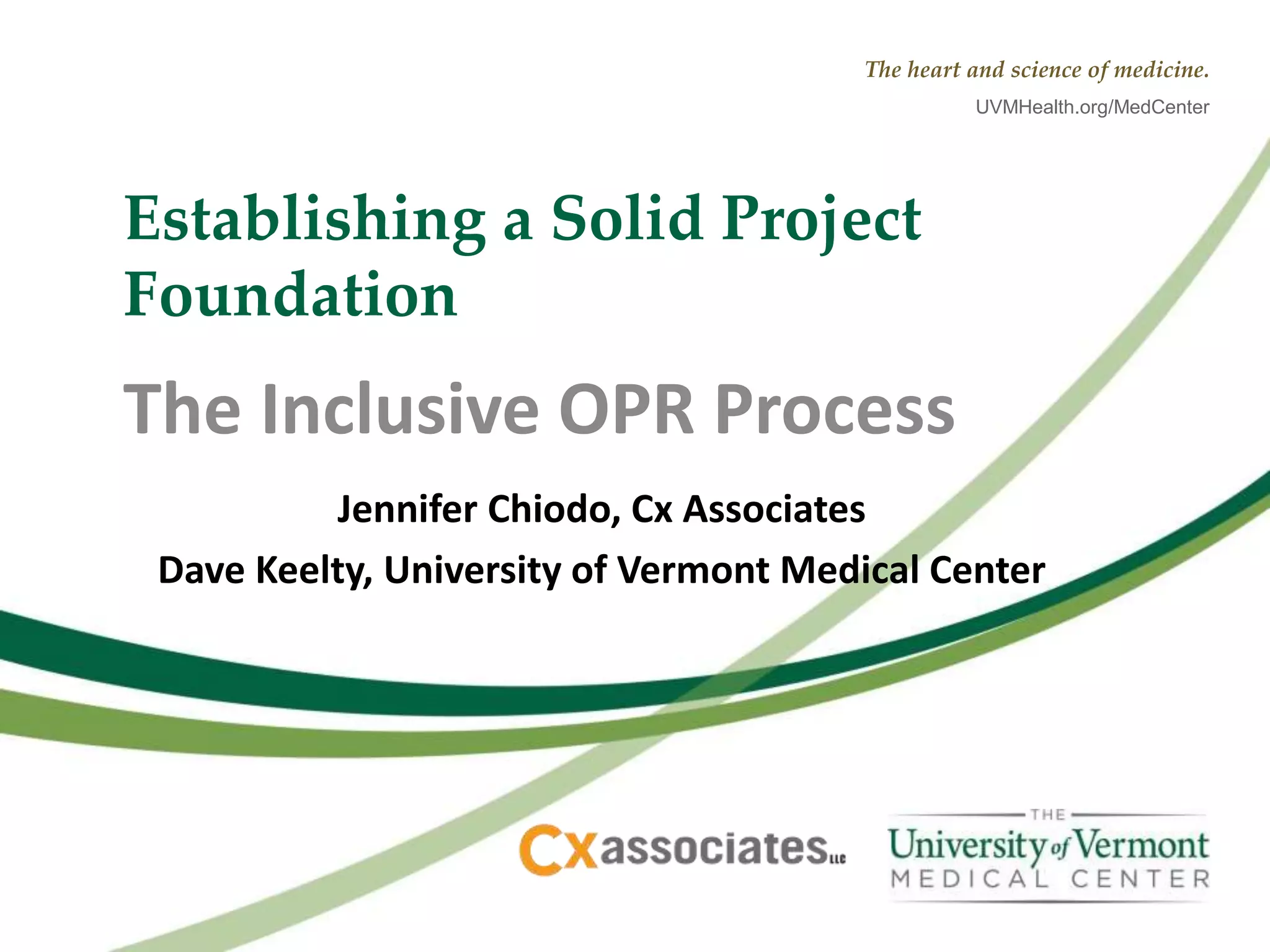 The heart and science of medicine.

UVMHealth.org/MedCenter

Establishing a Solid Project Foundation

The Inclusive OPR Process

Jennifer Chiodo, Cx Associates

Dave Keelty, University of Vermont Medical Center

Cx associates LLC

THE
University of Vermont
MEDICAL CENTER